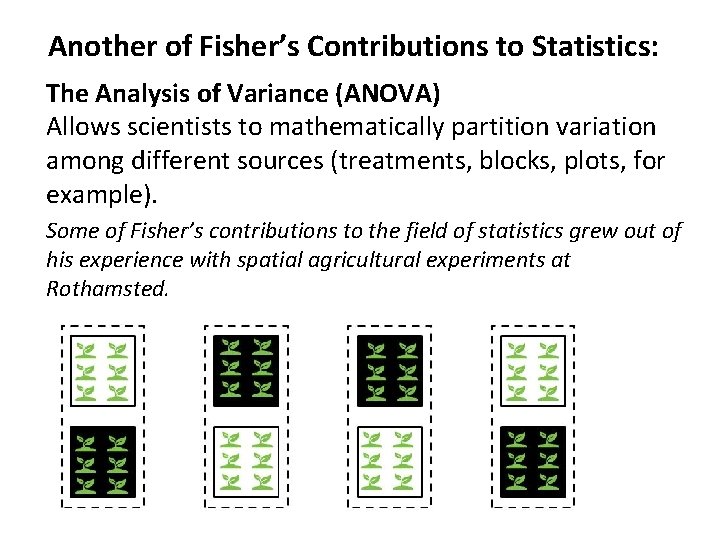 Another of Fisher's Contributions to Statistics:

The Analysis of Variance (ANOVA)

Allows scientists to mathematically partition variation among different sources (treatments, blocks, plots, for example).

Some of Fisher's contributions to the field of statistics grew out of his experience with spatial agricultural experiments at Rothamsted.